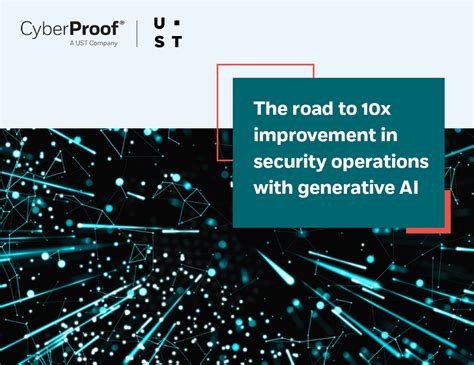 CyberProof®
A UST Company

U ·
S T

The road to 10x improvement in security operations with generative AI